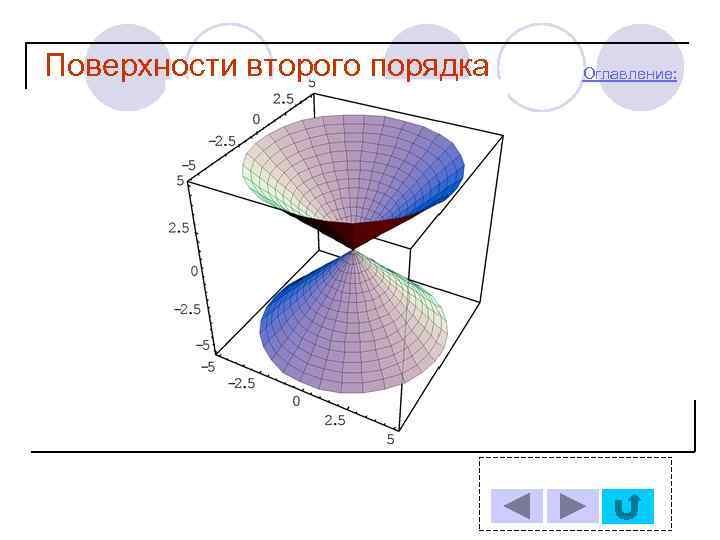 Поверхности второго порядка

Оглавление:

5
2.5
0
−2.5
−5
5
2.5
0
−2.5
−5
−5
−2.5
0
2.5
5